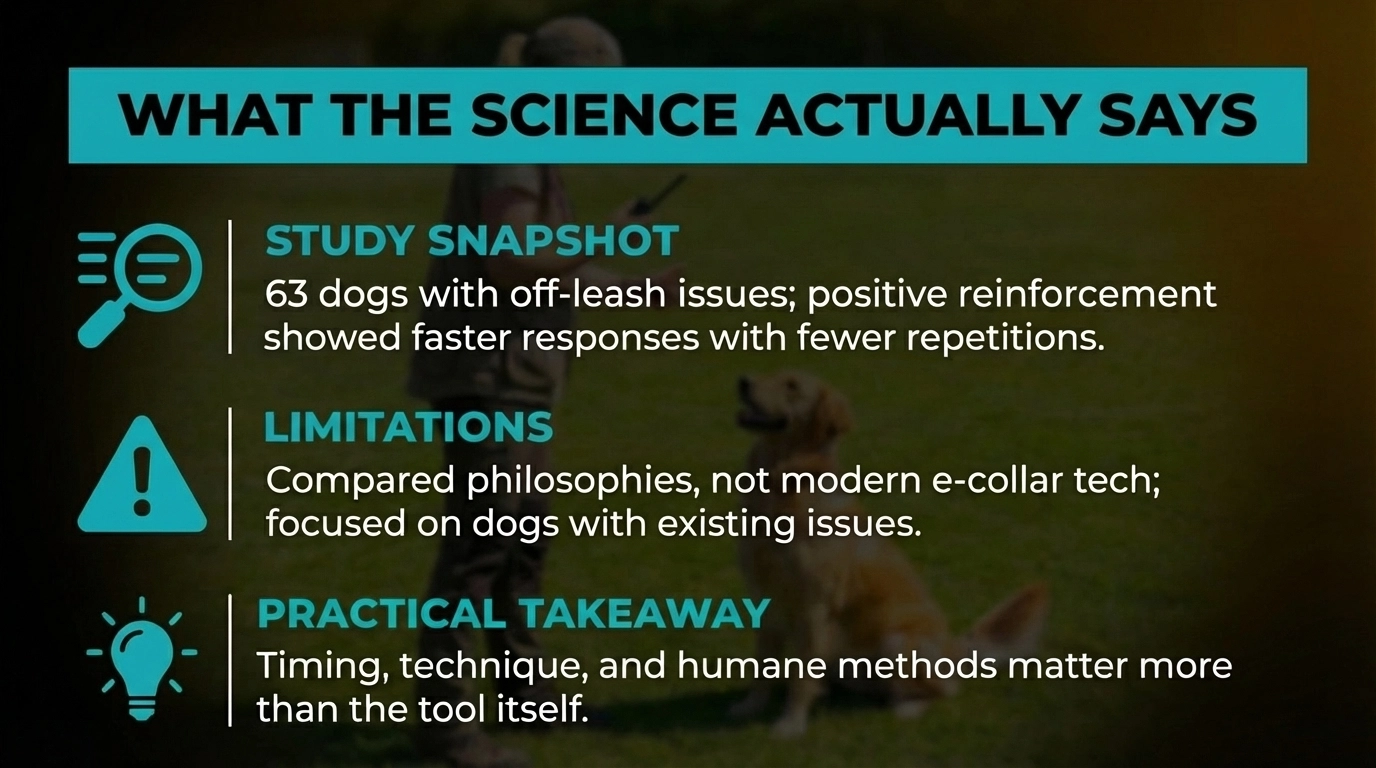 WHAT THE SCIENCE ACTUALLY SAYS

STUDY SNAPSHOT
63 dogs with off-leash issues; positive reinforcement showed faster responses with fewer repetitions.

LIMITATIONS
Compared philosophies, not modern e-collar tech; focused on dogs with existing issues.

PRACTICAL TAKEAWAY
Timing, technique, and humane methods matter more than the tool itself.